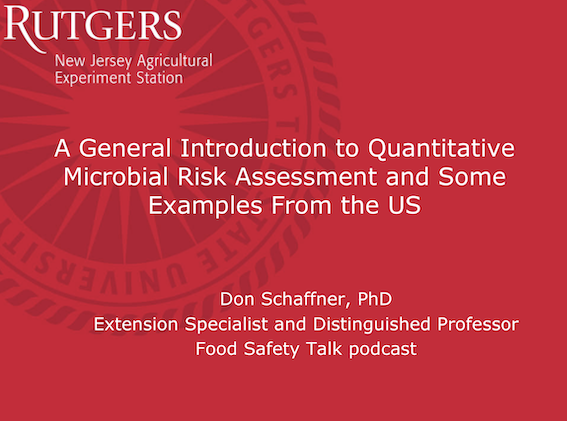 RUTGERS
New Jersey Agricultural Experiment Station

A General Introduction to Quantitative Microbial Risk Assessment and Some Examples From the US

Don Schaffner, PhD
Extension Specialist and Distinguished Professor
Food Safety Talk podcast